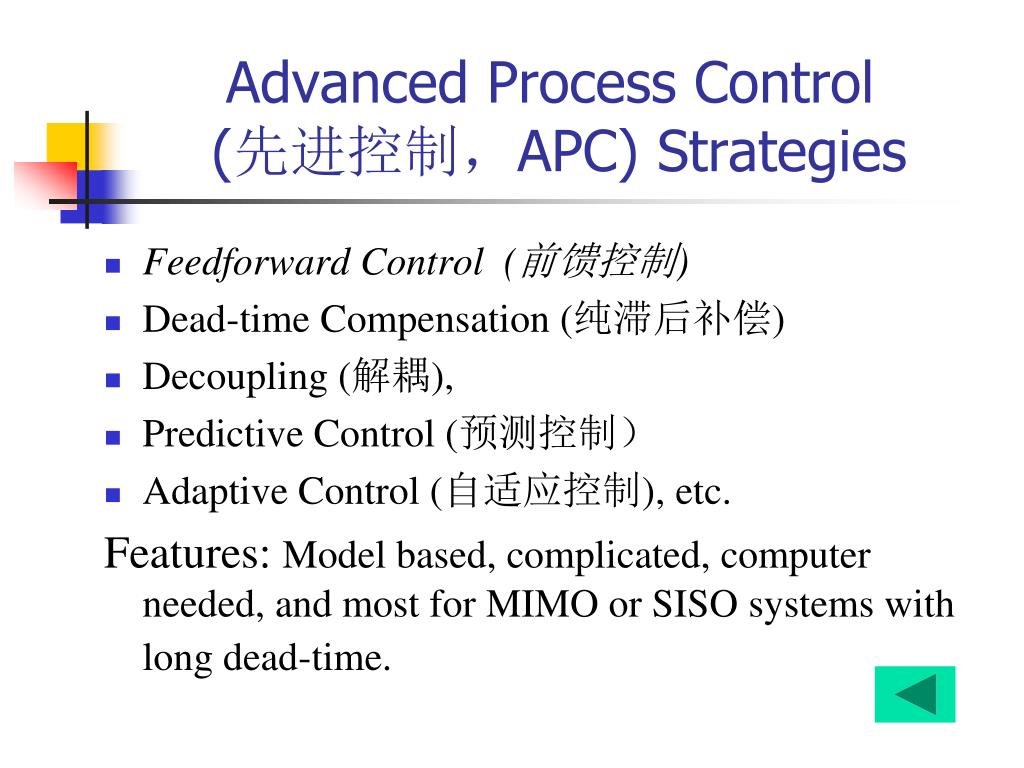 Advanced Process Control
(先进控制，APC) Strategies

- Feedforward Control (前馈控制)
- Dead-time Compensation (纯滞后补偿)
- Decoupling (解耦),
- Predictive Control (预测控制）
- Adaptive Control (自适应控制), etc.

Features: Model based, complicated, computer needed, and most for MIMO or SISO systems with long dead-time.